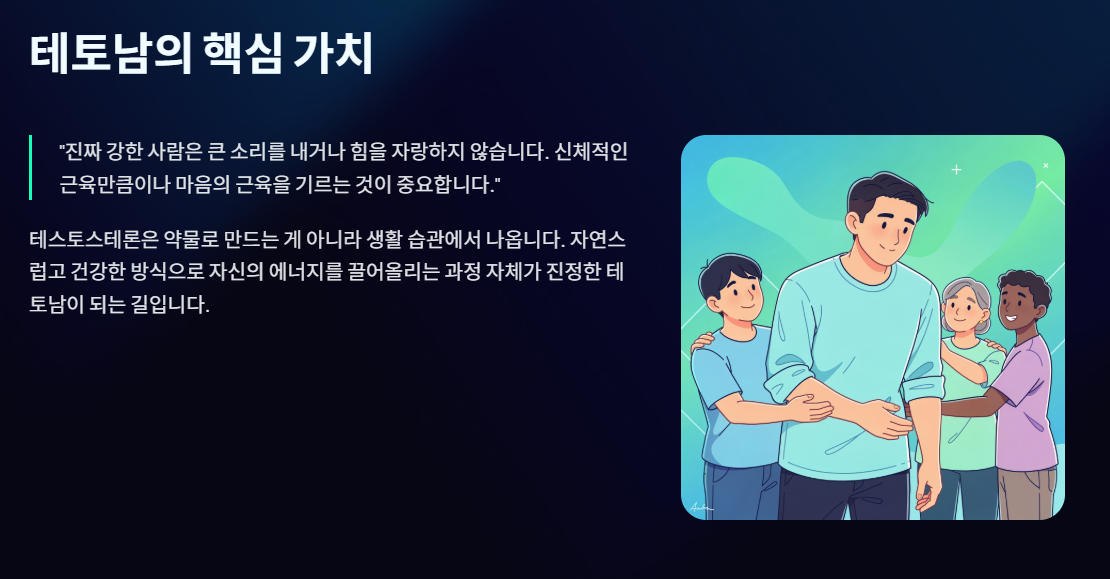 테토남의 핵심 가치

"진짜 강한 사람은 큰 소리를 내거나 힘을 자랑하지 않습니다. 신체적인 근육만큼이나 마음의 근육을 기르는 것이 중요합니다."

테스토스테론은 약물로 만드는 게 아니라 생활 습관에서 나옵니다. 자연스럽고 건강한 방식으로 자신의 에너지를 끌어올리는 과정 자체가 진정한 테토남이 되는 길입니다.